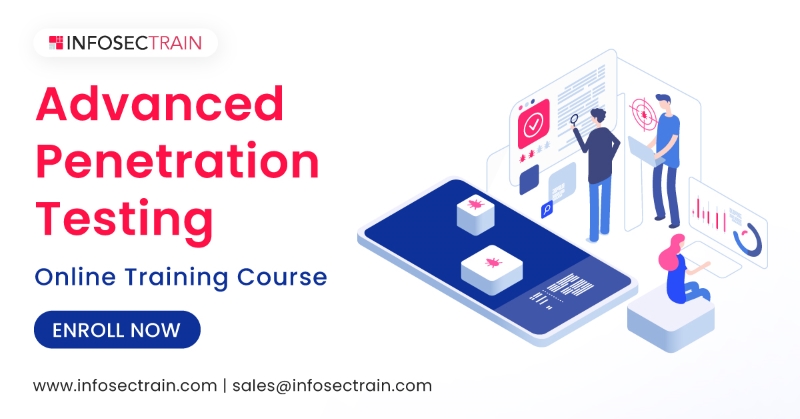 INFOSECTRAIN

Advanced Penetration Testing

Online Training Course

ENROLL NOW

www.infosectrain.com | sales@infosectrain.com